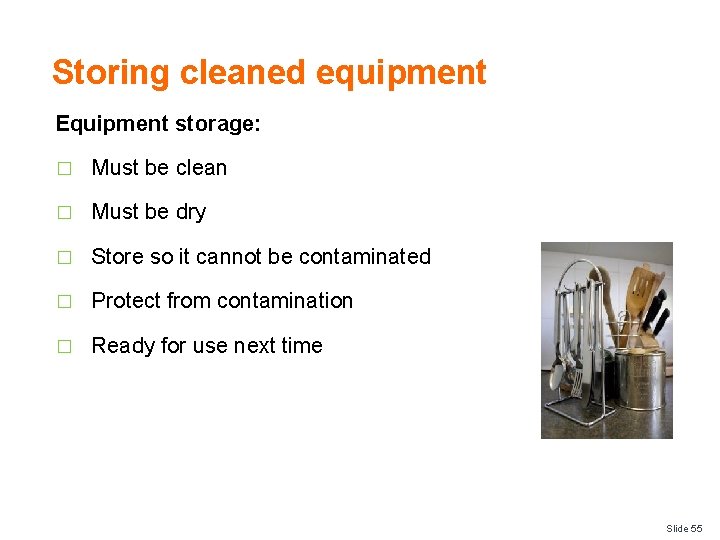 Storing cleaned equipment

Equipment storage:

□ Must be clean

□ Must be dry

□ Store so it cannot be contaminated

□ Protect from contamination

□ Ready for use next time

Slide 55